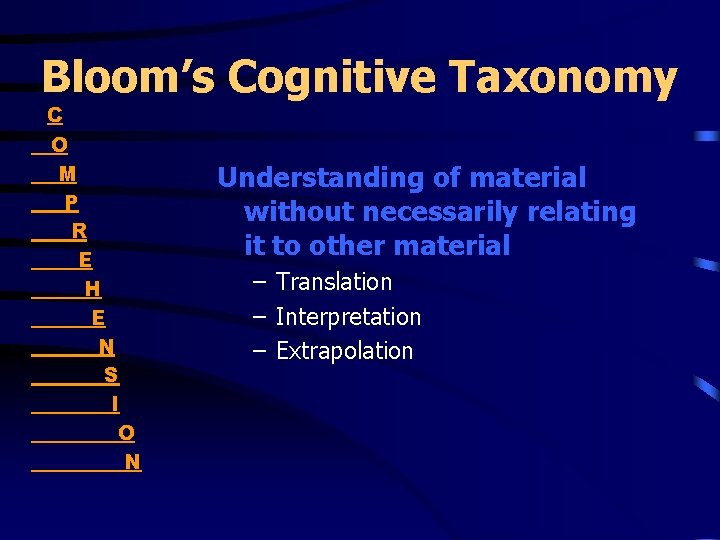 Bloom's Cognitive Taxonomy

C
O
M
P
R
E
H
E
N
S
I
O
N

Understanding of material without necessarily relating it to other material

– Translation
– Interpretation
– Extrapolation